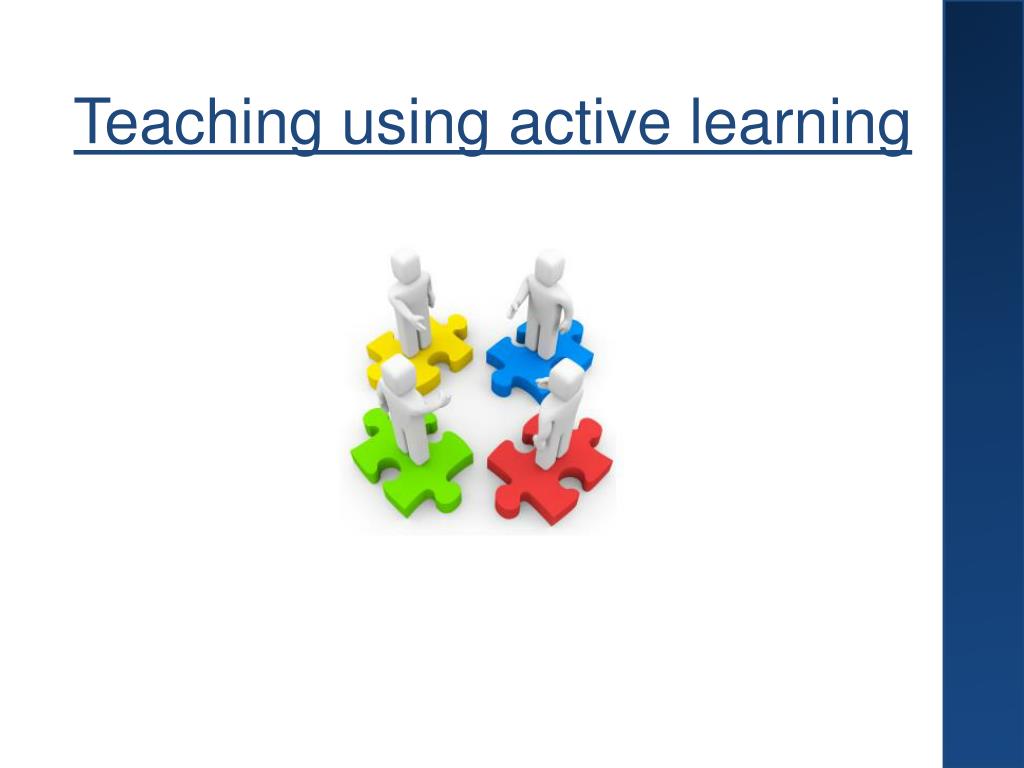 Teaching using active learning